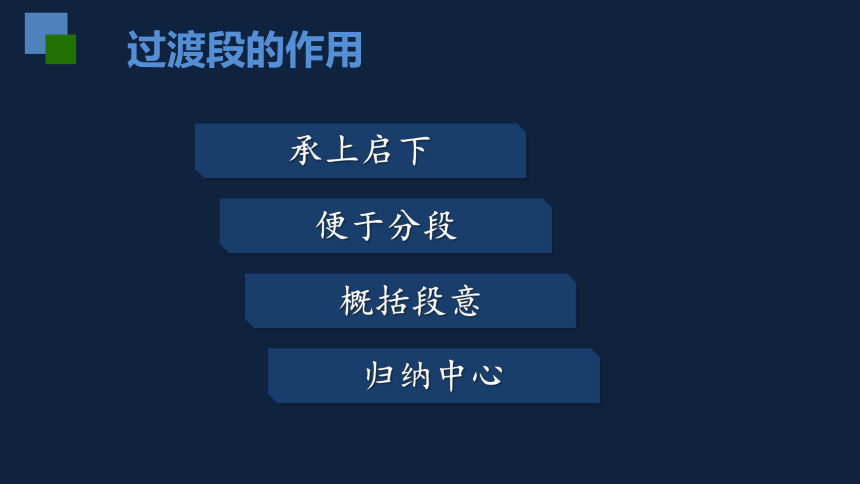 过渡段的作用

承上启下

便于分段

概括段意

归纳中心